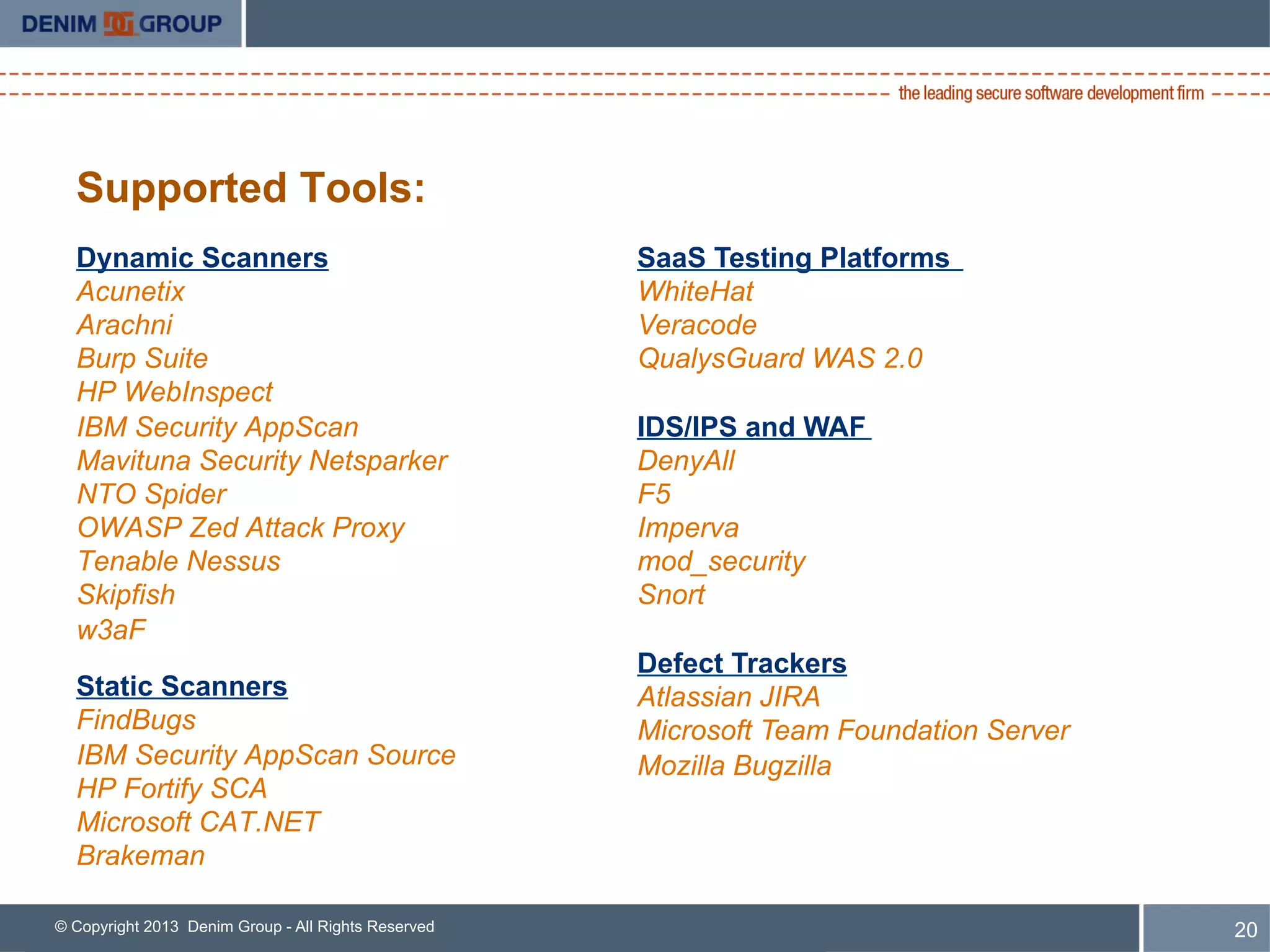 DENIM DG GROUP

the leading secure software development firm

Supported Tools:

Dynamic Scanners
Acunetix
Arachni
Burp Suite
HP WebInspect
IBM Security AppScan
Mavituna Security Netsparker
NTO Spider
OWASP Zed Attack Proxy
Tenable Nessus
Skipfish
w3aF

Static Scanners
FindBugs
IBM Security AppScan Source
HP Fortify SCA
Microsoft CAT.NET
Brakeman

SaaS Testing Platforms
WhiteHat
Veracode
QualysGuard WAS 2.0

IDS/IPS and WAF
DenyAll
F5
Imperva
mod_security
Snort

Defect Trackers
Atlassian JIRA
Microsoft Team Foundation Server
Mozilla Bugzilla

© Copyright 2013 Denim Group - All Rights Reserved

20